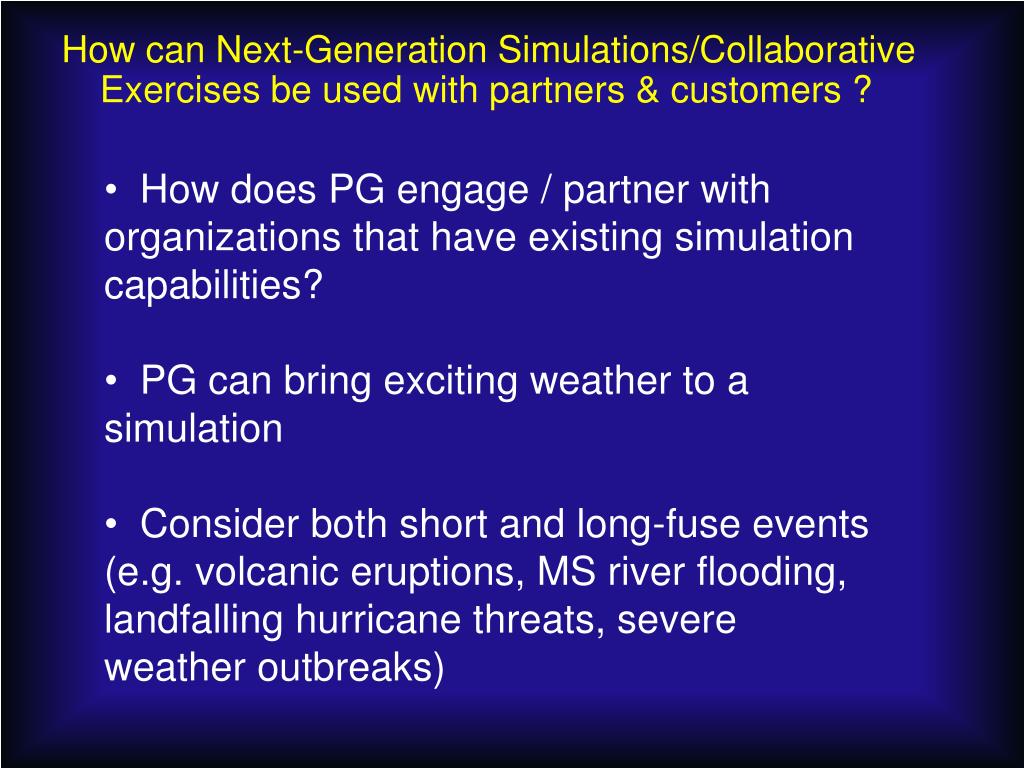 How can Next-Generation Simulations/Collaborative Exercises be used with partners & customers ?

• How does PG engage / partner with organizations that have existing simulation capabilities?

• PG can bring exciting weather to a simulation

• Consider both short and long-fuse events (e.g. volcanic eruptions, MS river flooding, landfalling hurricane threats, severe weather outbreaks)